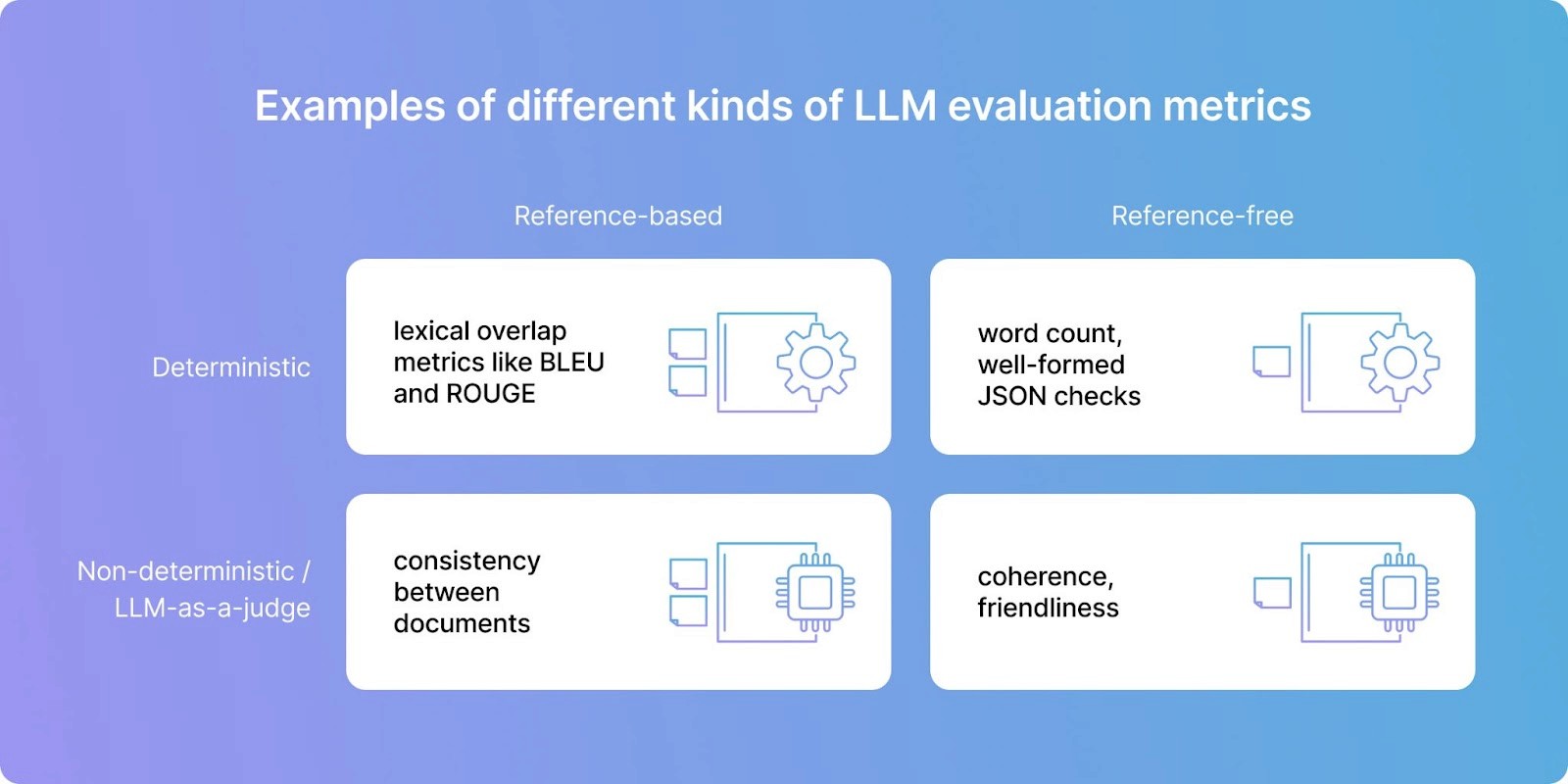 Examples of different kinds of LLM evaluation metrics

| | Reference-based | Reference-free |
|---|---|---|
| Deterministic | lexical overlap metrics like BLEU and ROUGE | word count, well-formed JSON checks |
| Non-deterministic / LLM-as-a-judge | consistency between documents | coherence, friendliness |